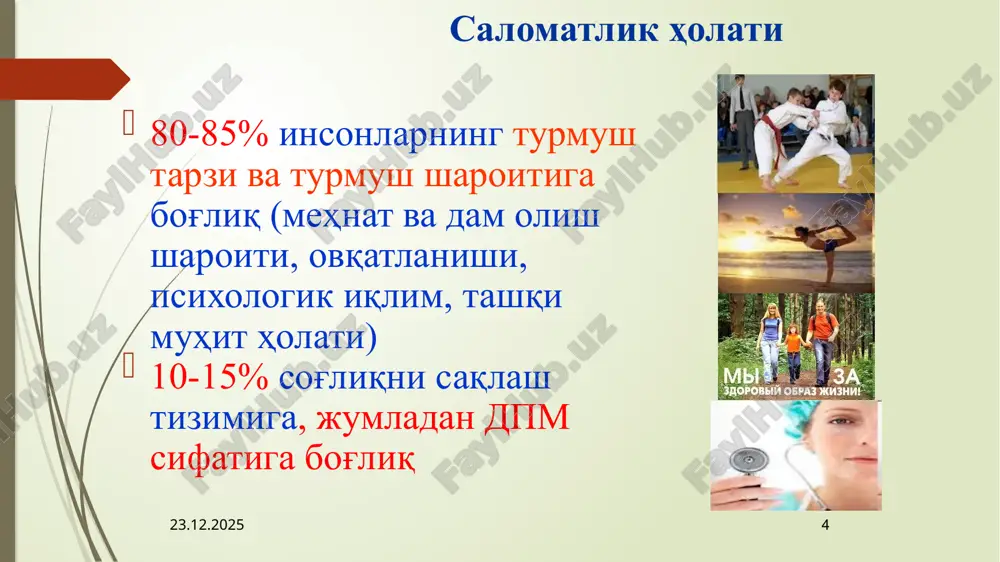 Саломатлик ҳолати

80-85% инсонларнинг турмуш тарзи ва турмуш шароитига боғлиқ (меҳнат ва дам олиш шароити, овқатланиши, психологик иқлим, ташқи муҳит ҳолати)

10-15% соғлиқни сақлаш тизимига, жумладан ДПМ сифатига боғлиқ

МЫ ЗА
ЗДОРОВЫЙ ОБРАЗ ЖИЗНИ!

FaylHub.uz

23.12.2025

4